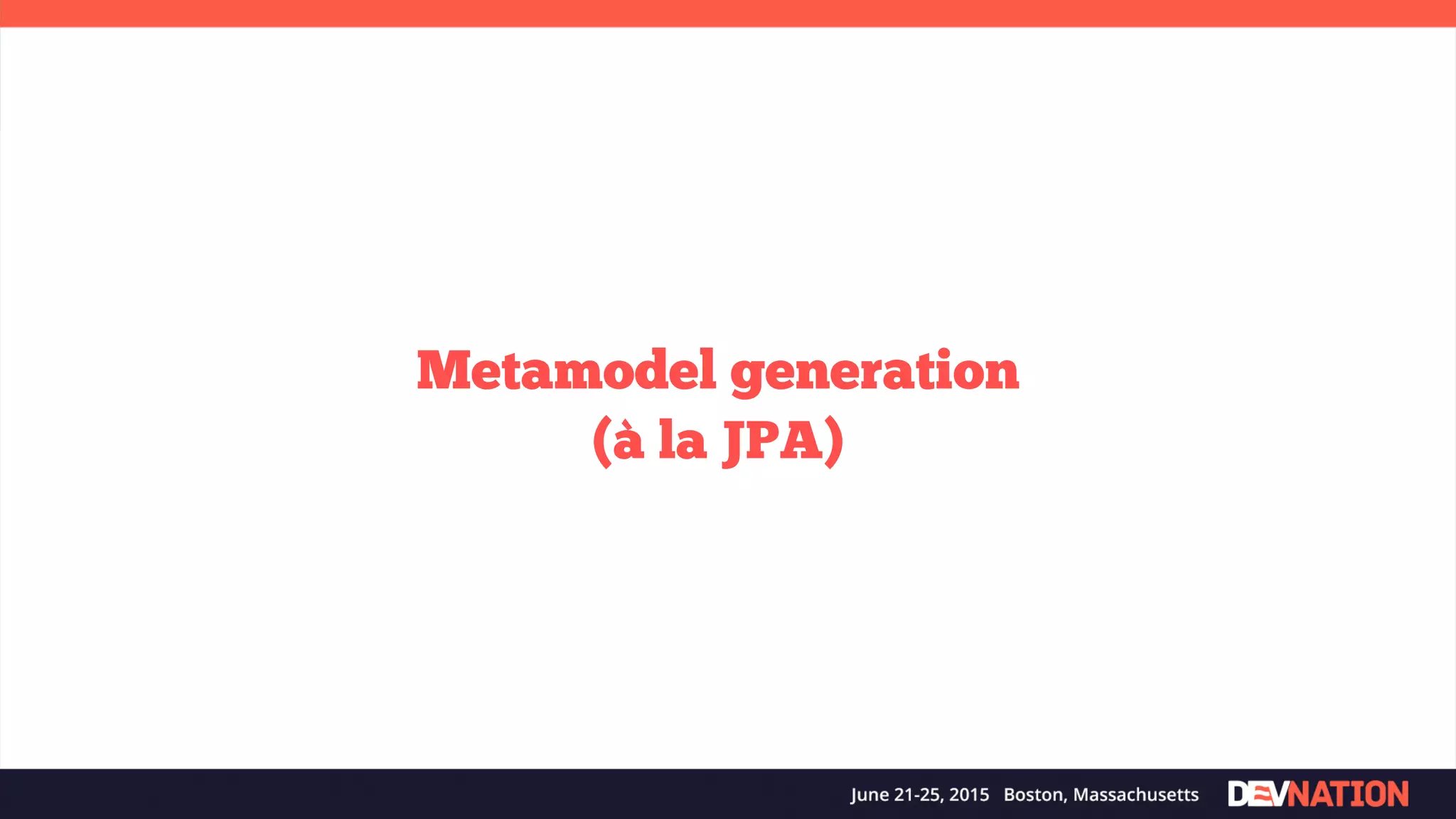 Metamodel generation
(à la JPA)

June 21-25, 2015 Boston, Massachusetts DEVNATION